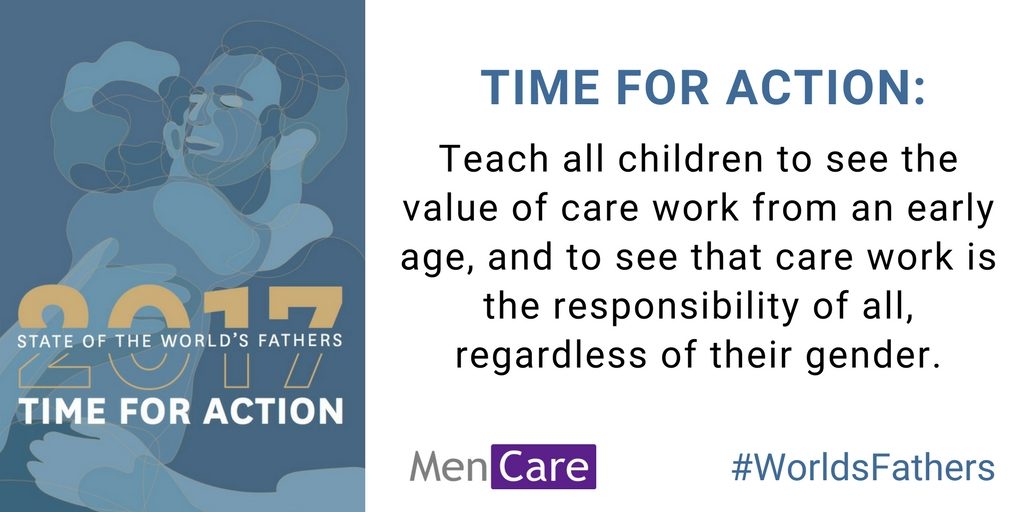 2017
STATE OF THE WORLD'S FATHERS
TIME FOR ACTION

TIME FOR ACTION:

Teach all children to see the value of care work from an early age, and to see that care work is the responsibility of all, regardless of their gender.

MenCare

#WorldsFathers